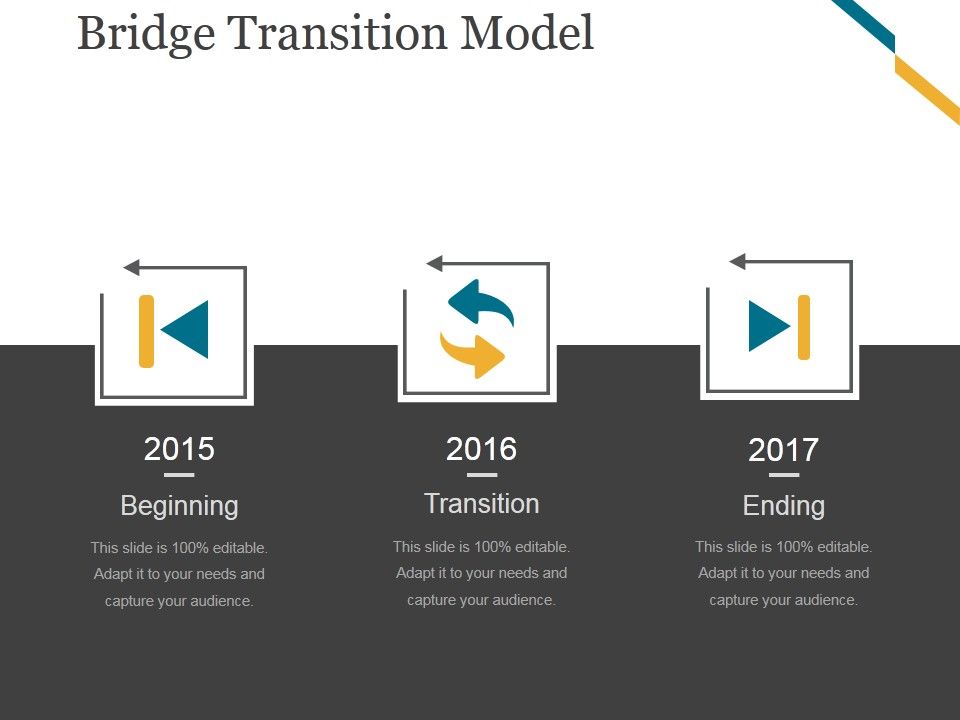 Bridge Transition Model

2015

Beginning

This slide is 100% editable. Adapt it to your needs and capture your audience.

2016

Transition

This slide is 100% editable. Adapt it to your needs and capture your audience.

2017

Ending

This slide is 100% editable. Adapt it to your needs and capture your audience.